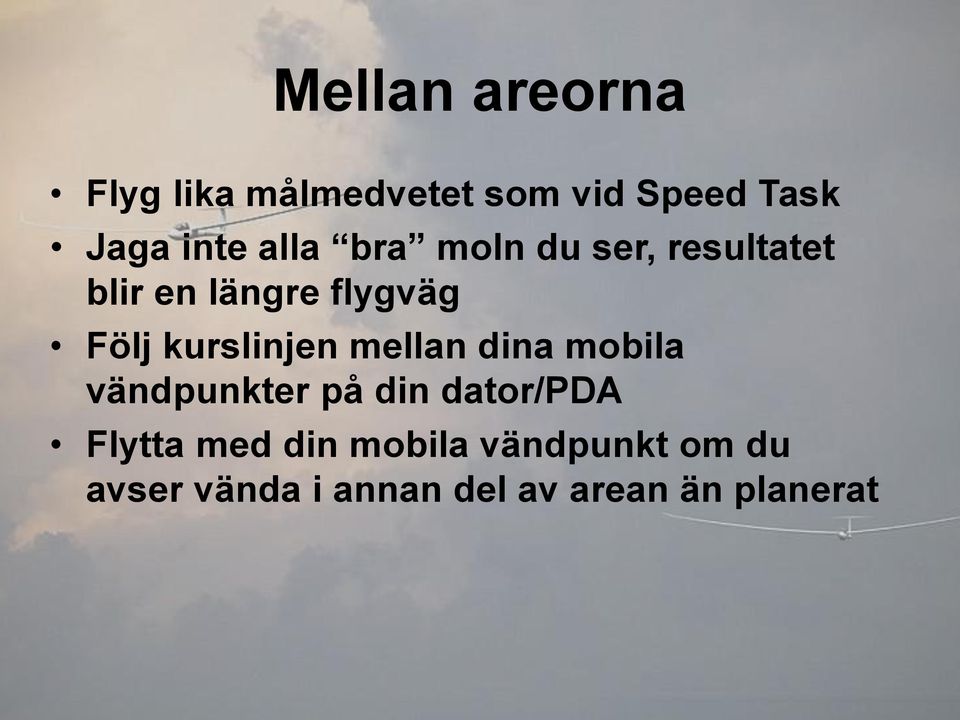 Mellan areorna

• Flyg lika målmedvetet som vid Speed Task
• Jaga inte alla “bra” moln du ser, resultatet blir en längre flygväg
• Följ kurslinjen mellan dina mobila vändpunkter på din dator/PDA
• Flytta med din mobila vändpunkt om du avser vända i annan del av arean än planerat